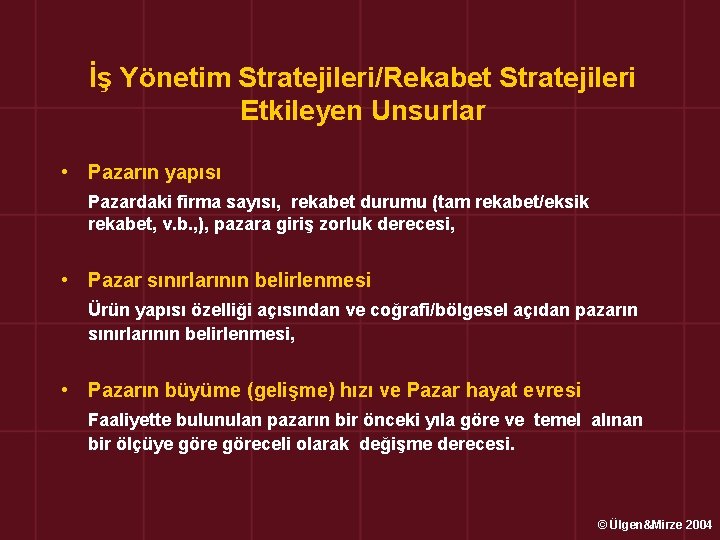 İş Yönetim Stratejileri/Rekabet Stratejileri Etkileyen Unsurlar

• Pazarın yapısı

Pazardaki firma sayısı, rekabet durumu (tam rekabet/eksik rekabet, v.b.,), pazara giriş zorluk derecesi,

• Pazar sınırlarının belirlenmesi

Ürün yapısı özelliği açısından ve coğrafi/bölgesel açıdan pazarın sınırlarının belirlenmesi,

• Pazarın büyüme (gelişme) hızı ve Pazar hayat evresi

Faaliyette bulunulan pazarın bir önceki yıla göre ve temel alınan bir ölçüye göre göreceli olarak değişme derecesi.

© Ülgen&Mirze 2004